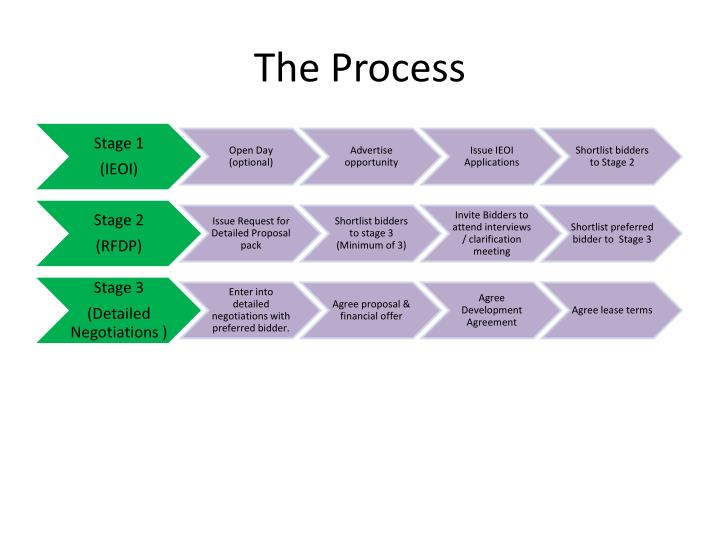 The Process

Stage 1
(IEOI)

Open Day
(optional)

Advertise opportunity

Issue IEOI Applications

Shortlist bidders to Stage 2

Stage 2
(RFDP)

Issue Request for Detailed Proposal pack

Shortlist bidders to stage 3
(Minimum of 3)

Invite Bidders to attend interviews / clarification meeting

Shortlist preferred bidder to Stage 3

Stage 3
(Detailed Negotiations )

Enter into detailed negotiations with preferred bidder.

Agree proposal & financial offer

Agree Development Agreement

Agree lease terms